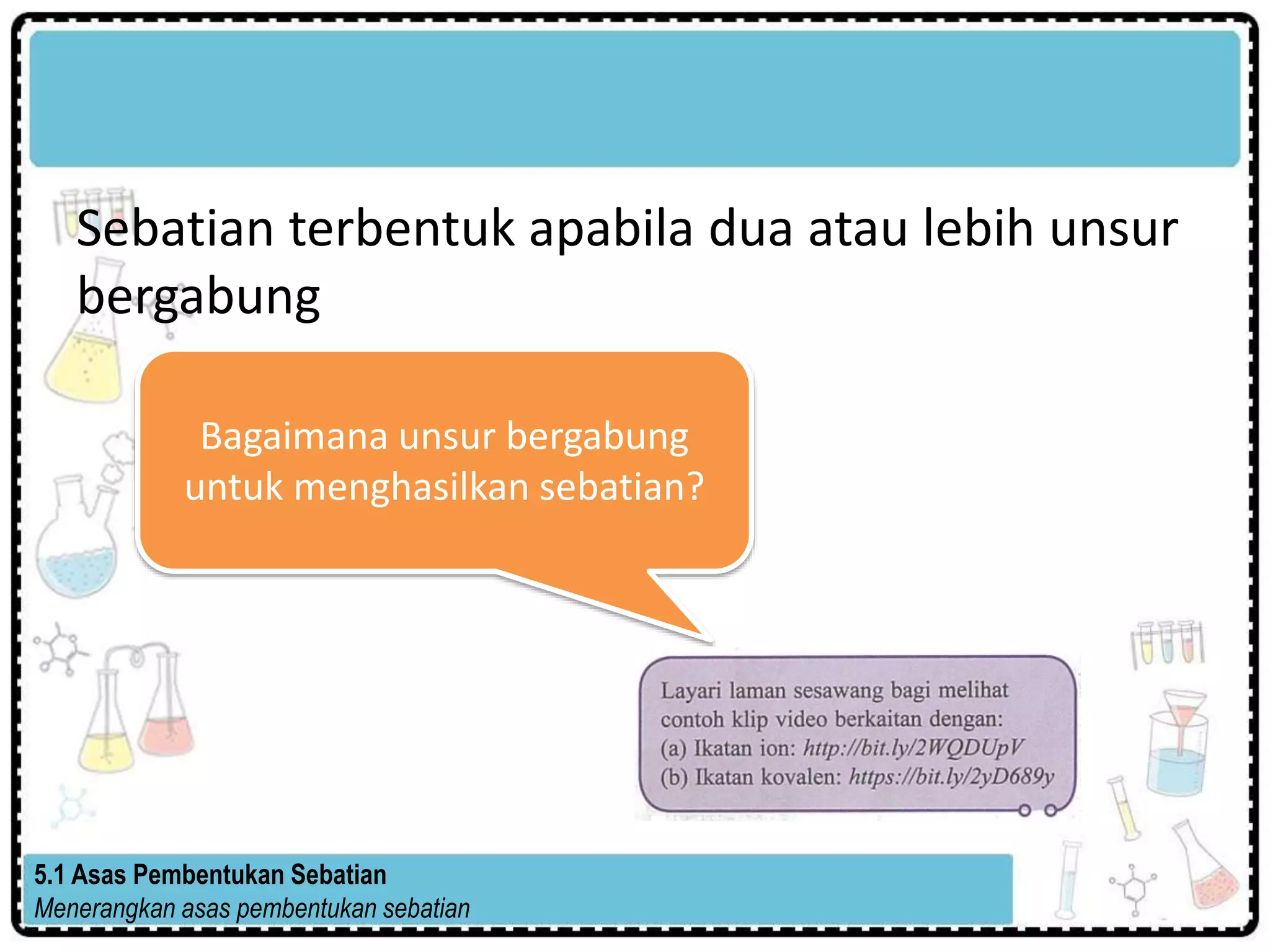 Sebatian terbentuk apabila dua atau lebih unsur bergabung

Bagaimana unsur bergabung untuk menghasilkan sebatian?

Layari laman sesawang bagi melihat contoh klip video berkaitan dengan:
(a) Ikatan ion: http://bit.ly/2WQDUpV
(b) Ikatan kovalen: https://bit.ly/2yD689y

5.1 Asas Pembentukan Sebatian
Menerangkan asas pembentukan sebatian